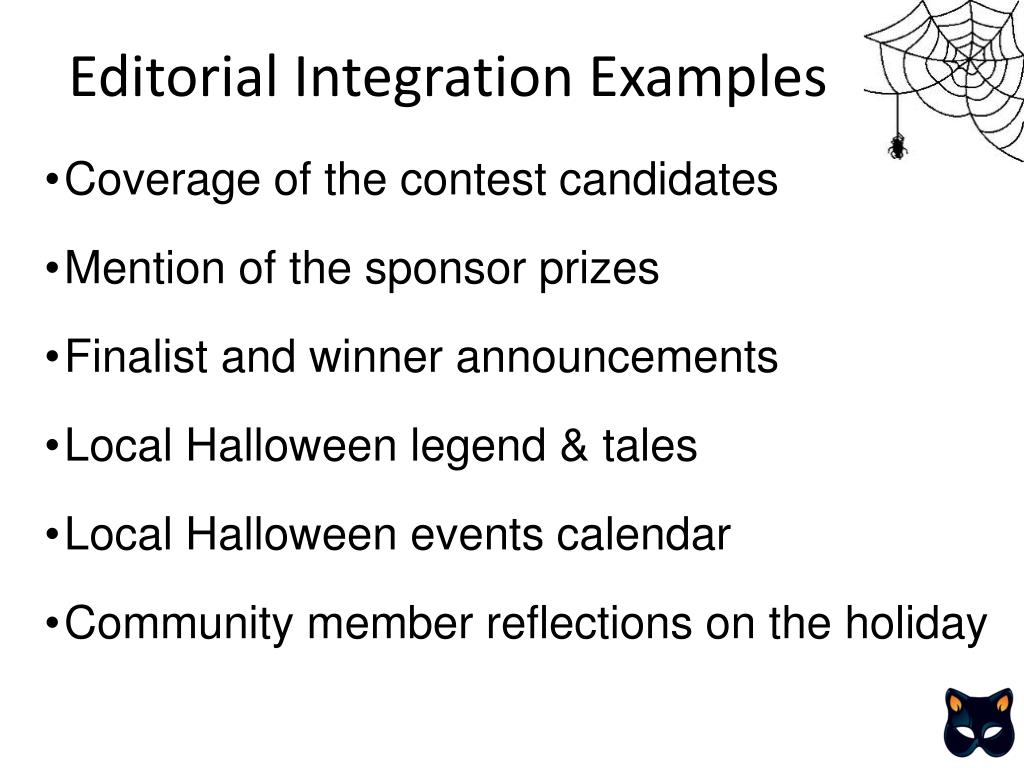 Editorial Integration Examples

•Coverage of the contest candidates

•Mention of the sponsor prizes

•Finalist and winner announcements

•Local Halloween legend & tales

•Local Halloween events calendar

•Community member reflections on the holiday